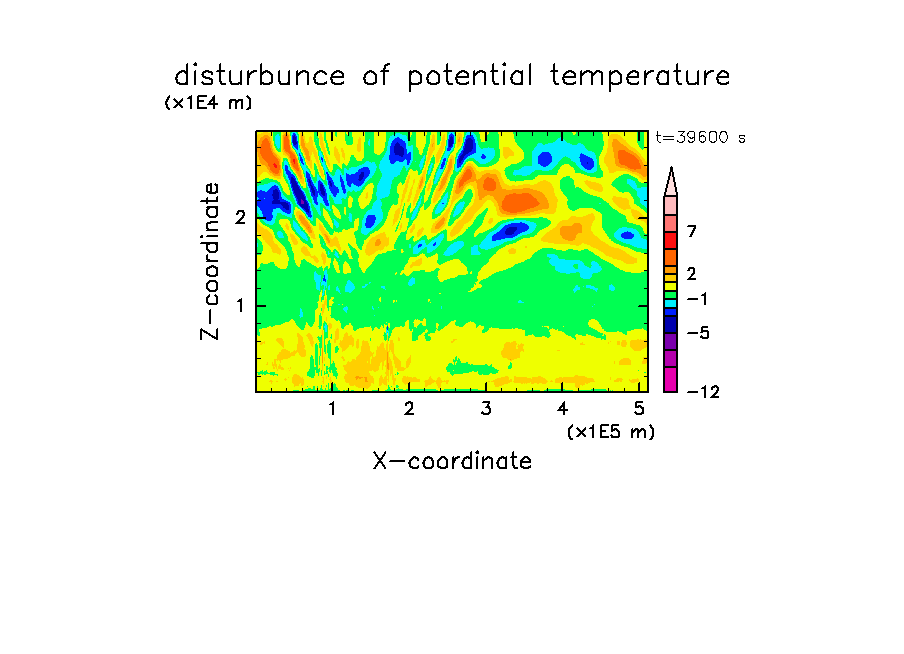 disturbunce of potential temperature
(x1E4 m)
t=39600 s
Z-coordinate
2
1
7
2
−1
−5
−12
1
2
3
4
5
(x1E5 m)
X-coordinate